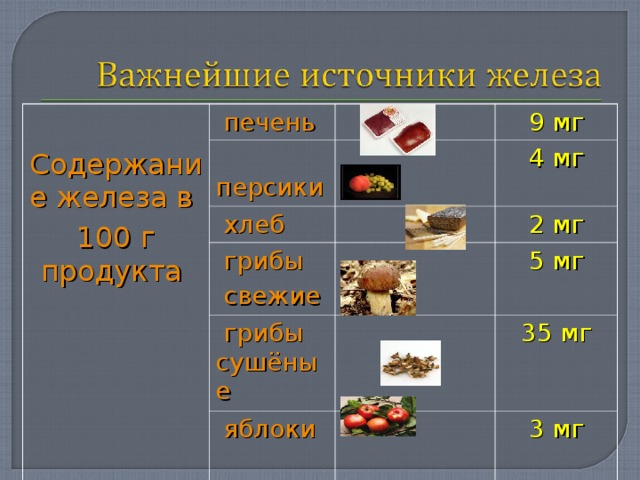 Важнейшие источники железа

| Содержание железа в 100 г продукта | печень | | 9 мг |
|---|---|---|---|
| | персики | | 4 мг |
| | хлеб | | 2 мг |
| | грибы свежие | | 5 мг |
| | грибы сушёные | | 35 мг |
| | яблоки | | 3 мг |